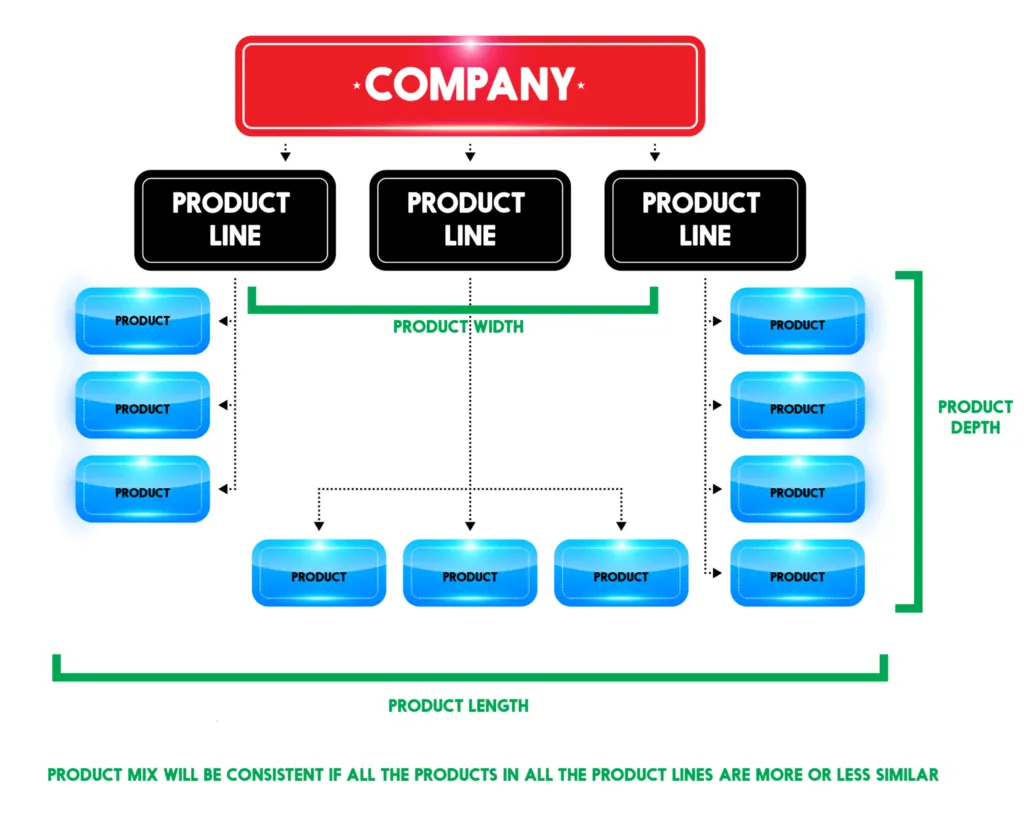 COMPANY

PRODUCT LINE

PRODUCT LINE

PRODUCT LINE

PRODUCT WIDTH

PRODUCT

PRODUCT

PRODUCT

PRODUCT

PRODUCT

PRODUCT

PRODUCT

PRODUCT

PRODUCT

PRODUCT

PRODUCT DEPTH

PRODUCT LENGTH

PRODUCT MIX WILL BE CONSISTENT IF ALL THE PRODUCTS IN ALL THE PRODUCT LINES ARE MORE OR LESS SIMILAR